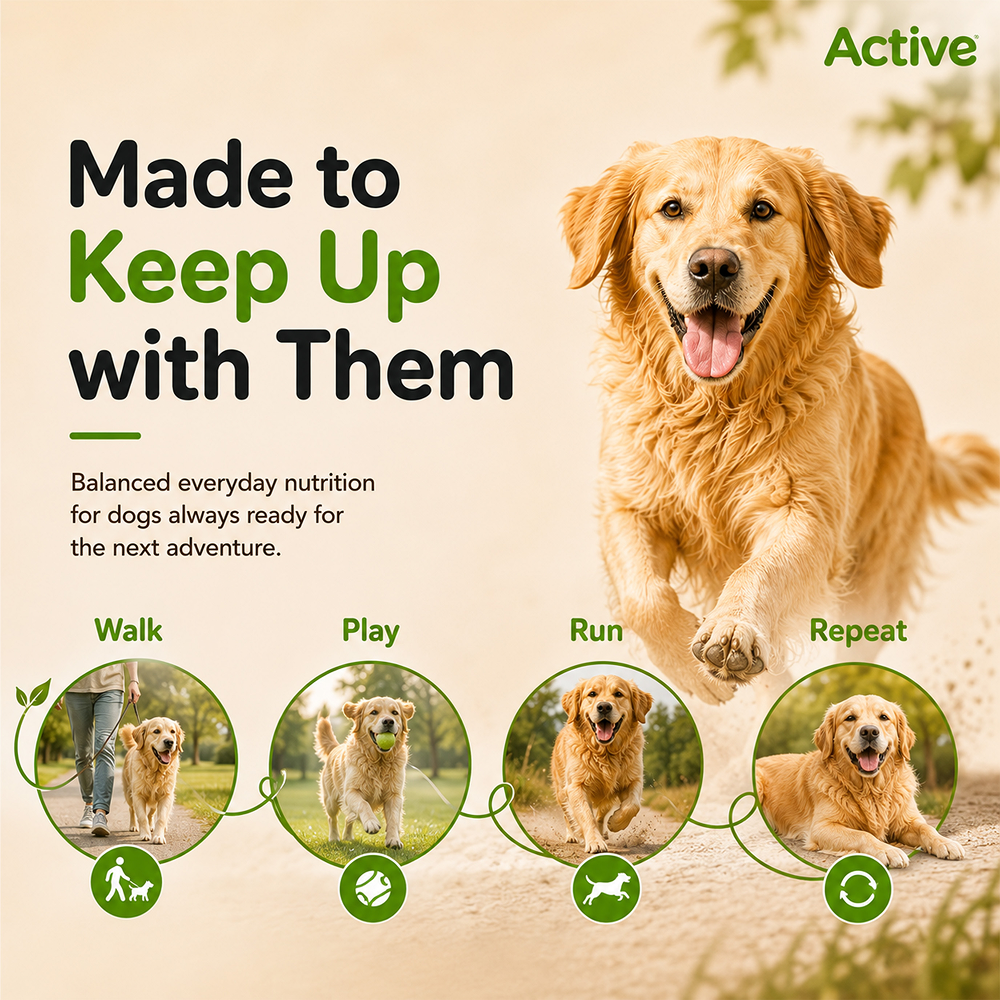 Active

Made to Keep Up with Them

Balanced everyday nutrition for dogs always ready for the next adventure.

Walk

Play

Run

Repeat